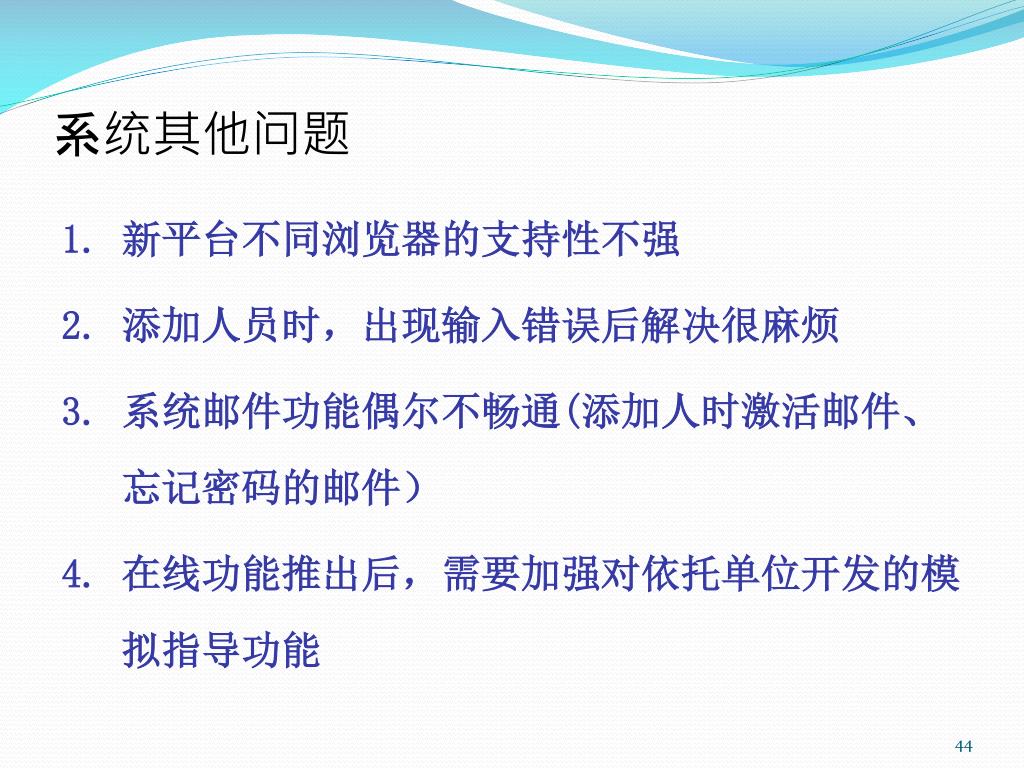 系统其他问题

1. 新平台不同浏览器的支持性不强

2. 添加人员时，出现输入错误后解决很麻烦

3. 系统邮件功能偶尔不畅通(添加人时激活邮件、忘记密码的邮件）

4. 在线功能推出后，需要加强对依托单位开发的模拟指导功能

44